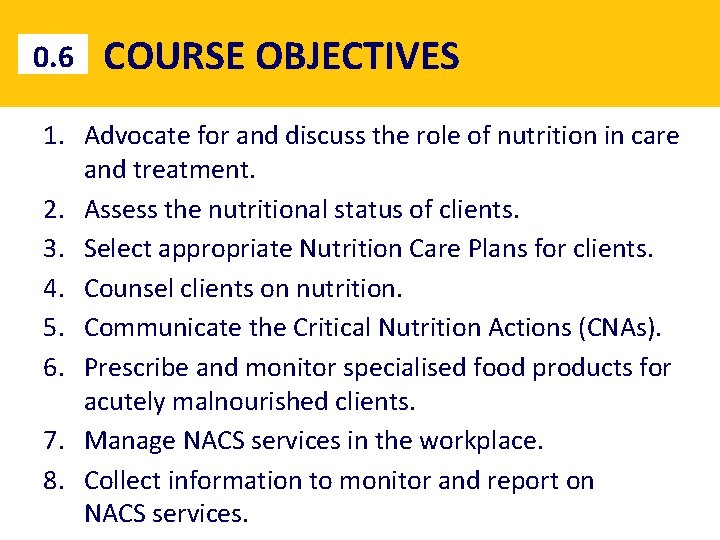 0.6 COURSE OBJECTIVES

1. Advocate for and discuss the role of nutrition in care and treatment.
2. Assess the nutritional status of clients.
3. Select appropriate Nutrition Care Plans for clients.
4. Counsel clients on nutrition.
5. Communicate the Critical Nutrition Actions (CNAs).
6. Prescribe and monitor specialised food products for acutely malnourished clients.
7. Manage NACS services in the workplace.
8. Collect information to monitor and report on NACS services.